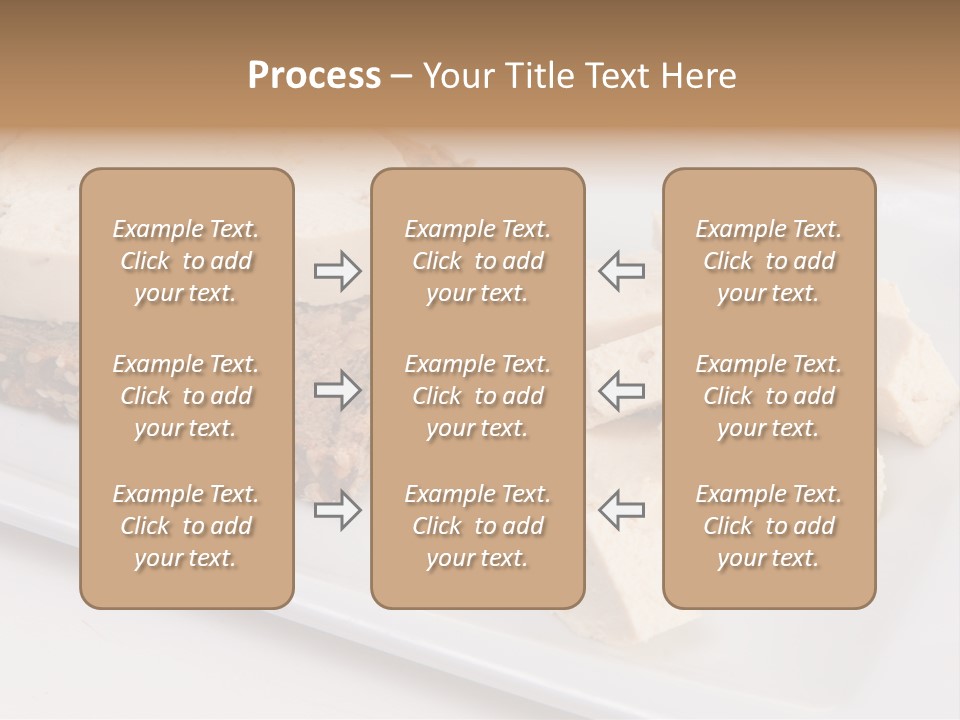 Process – Your Title Text Here

Example Text. Click to add your text.

Example Text. Click to add your text.

Example Text. Click to add your text.

Example Text. Click to add your text.

Example Text. Click to add your text.

Example Text. Click to add your text.

Example Text. Click to add your text.

Example Text. Click to add your text.

Example Text. Click to add your text.